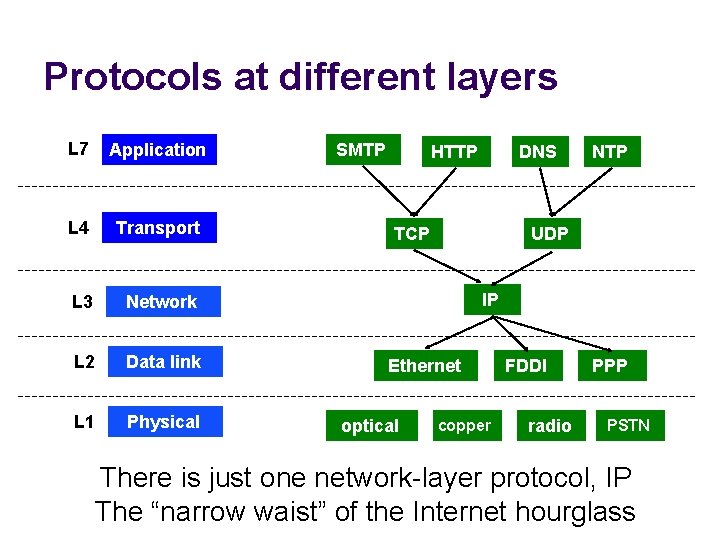 Protocols at different layers

L7 Application

SMTP HTTP DNS NTP

L4 Transport

TCP UDP

L3 Network

IP

L2 Data link

Ethernet FDDI PPP

L1 Physical

optical copper radio PSTN

There is just one network-layer protocol, IP
The “narrow waist” of the Internet hourglass